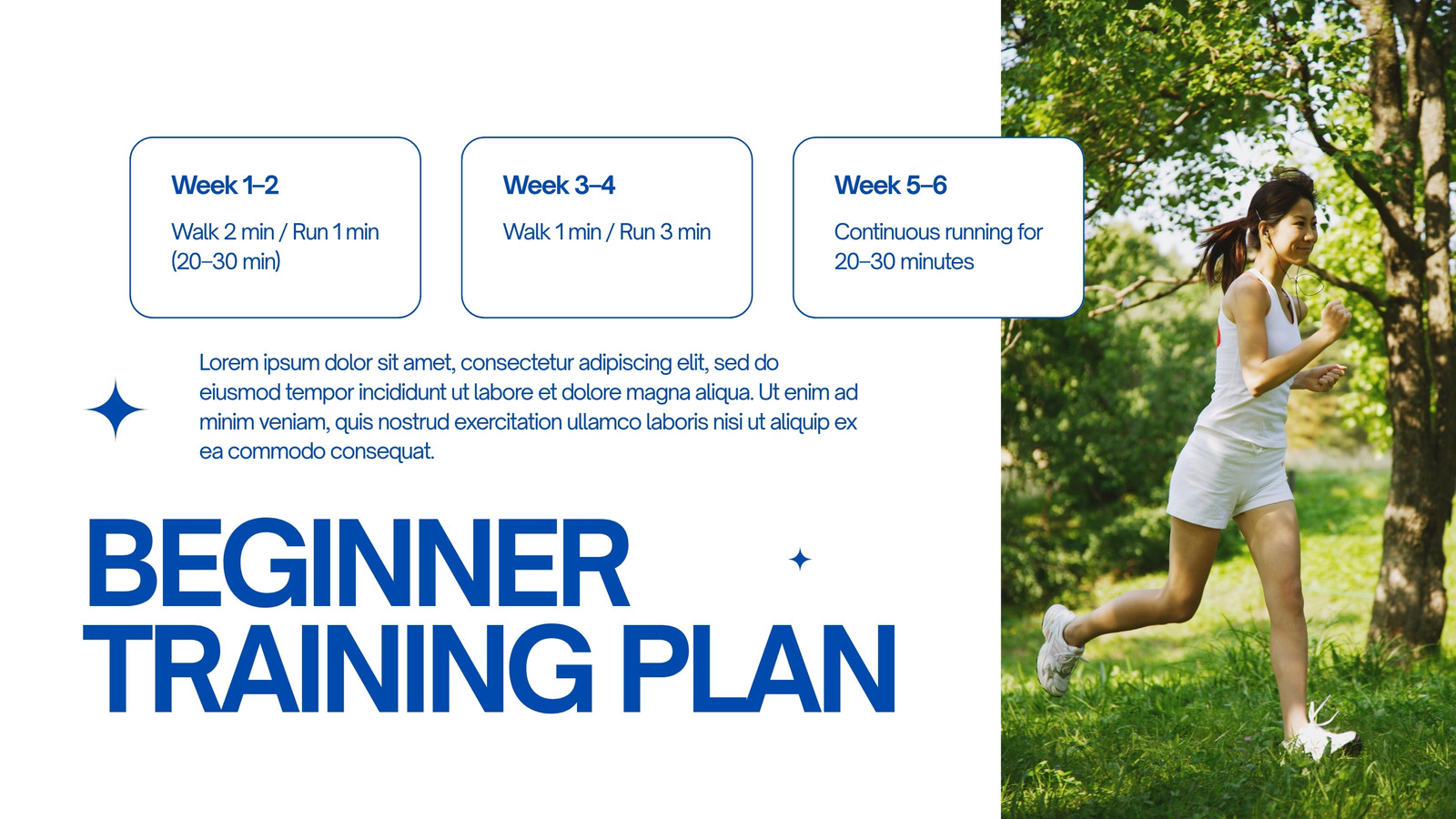 Week 1–2

Walk 2 min / Run 1 min (20–30 min)

Week 3–4

Walk 1 min / Run 3 min

Week 5–6

Continuous running for 20–30 minutes

Lorem ipsum dolor sit amet, consectetur adipiscing elit, sed do eiusmod tempor incididunt ut labore et dolore magna aliqua. Ut enim ad minim veniam, quis nostrud exercitation ullamco laboris nisi ut aliquip ex ea commodo consequat.

BEGINNER TRAINING PLAN